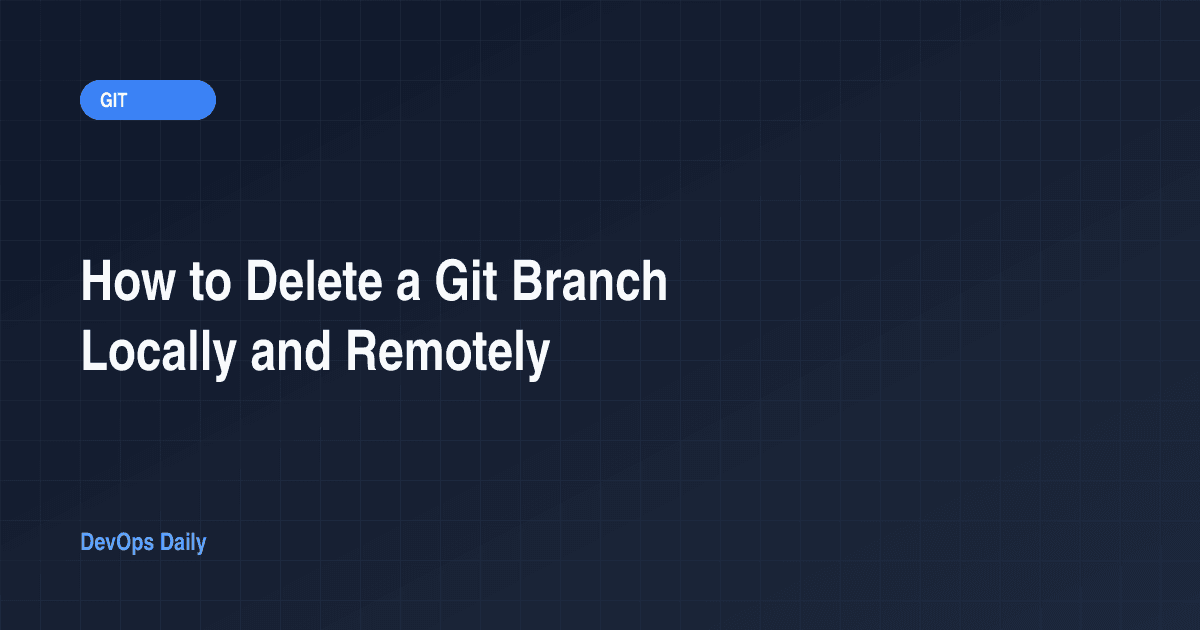 GIT

How to Delete a Git Branch Locally and Remotely

DevOps Daily